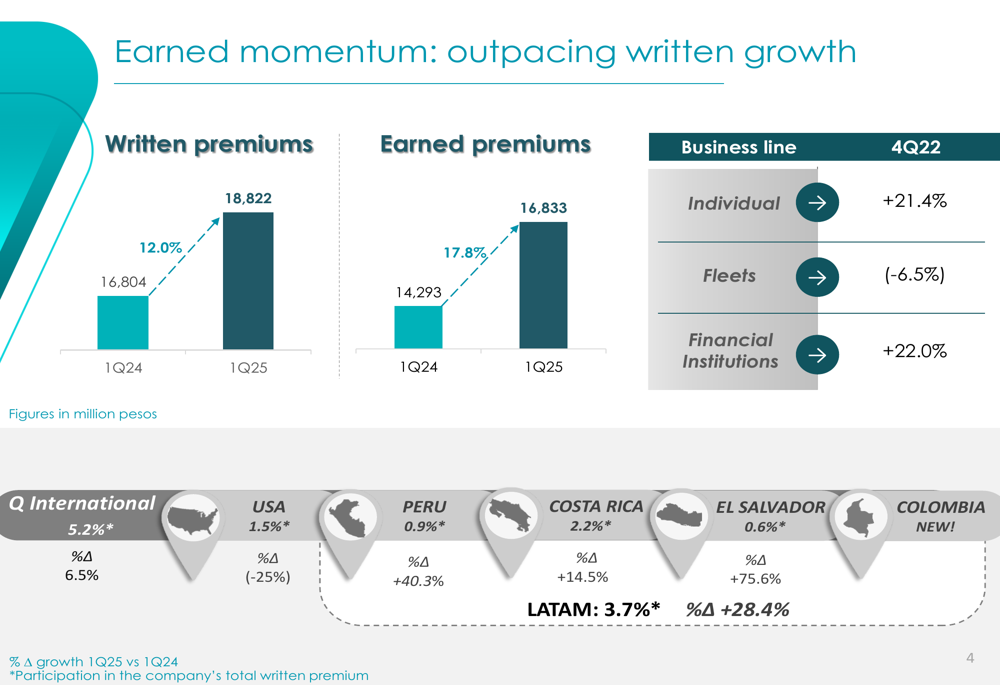 Earned momentum: outpacing written growth

Written premiums

12.0%
16,804
18,822
1Q24
1Q25

Earned premiums

17.8%
14,293
16,833
1Q24
1Q25

| Business line | 4Q22 |
|---|---|
| Individual | +21.4% |
| Fleets | (-6.5%) |
| Financial Institutions | +22.0% |

Figures in million pesos

Q International
5.2%*
%Δ
6.5%

USA
1.5%*
%Δ
(-25%)

PERU
0.9%*
%Δ
+40.3%

COSTA RICA
2.2%*
%Δ
+14.5%

EL SALVADOR
0.6%*
%Δ
+75.6%

COLOMBIA
NEW!

LATAM: 3.7%* %Δ +28.4%

% Δ growth 1Q25 vs 1Q24
*Participation in the company's total written premium

4